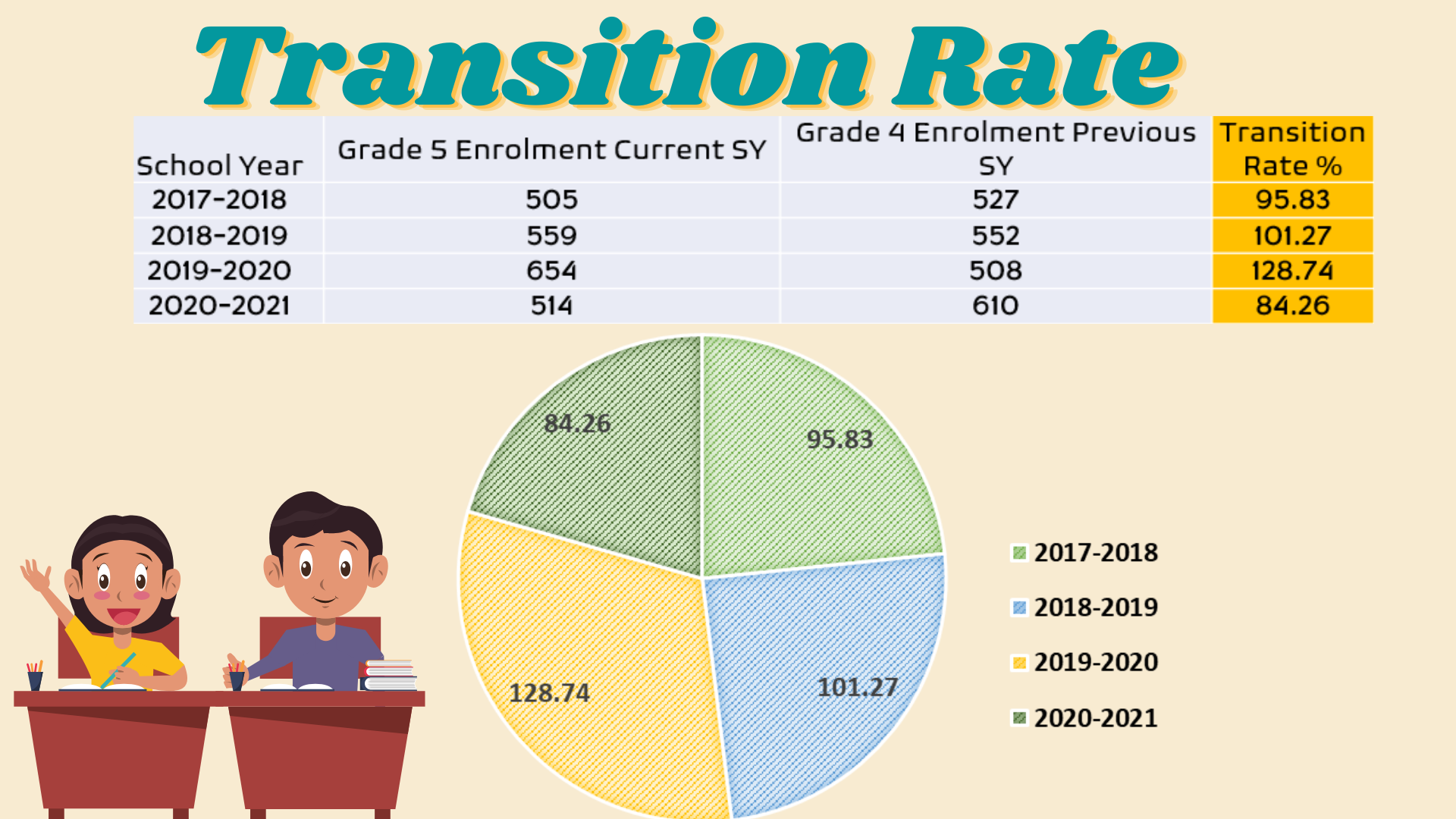 Transition Rate

| School Year | Grade 5 Enrolment Current SY | Grade 4 Enrolment Previous SY | Transition Rate % |
|---|---|---|---|
| 2017-2018 | 505 | 527 | 95.83 |
| 2018-2019 | 559 | 552 | 101.27 |
| 2019-2020 | 654 | 508 | 128.74 |
| 2020-2021 | 514 | 610 | 84.26 |

84.26
95.83
128.74
101.27

2017-2018
2018-2019
2019-2020
2020-2021